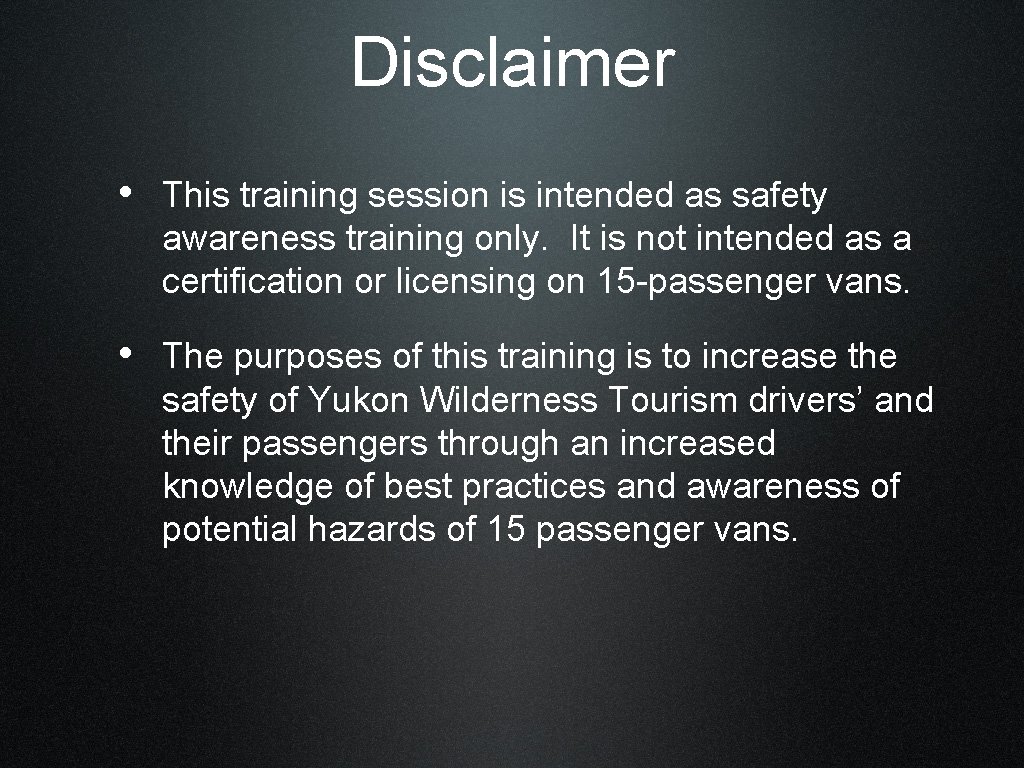 Disclaimer

• This training session is intended as safety awareness training only. It is not intended as a certification or licensing on 15-passenger vans.

• The purposes of this training is to increase the safety of Yukon Wilderness Tourism drivers’ and their passengers through an increased knowledge of best practices and awareness of potential hazards of 15 passenger vans.